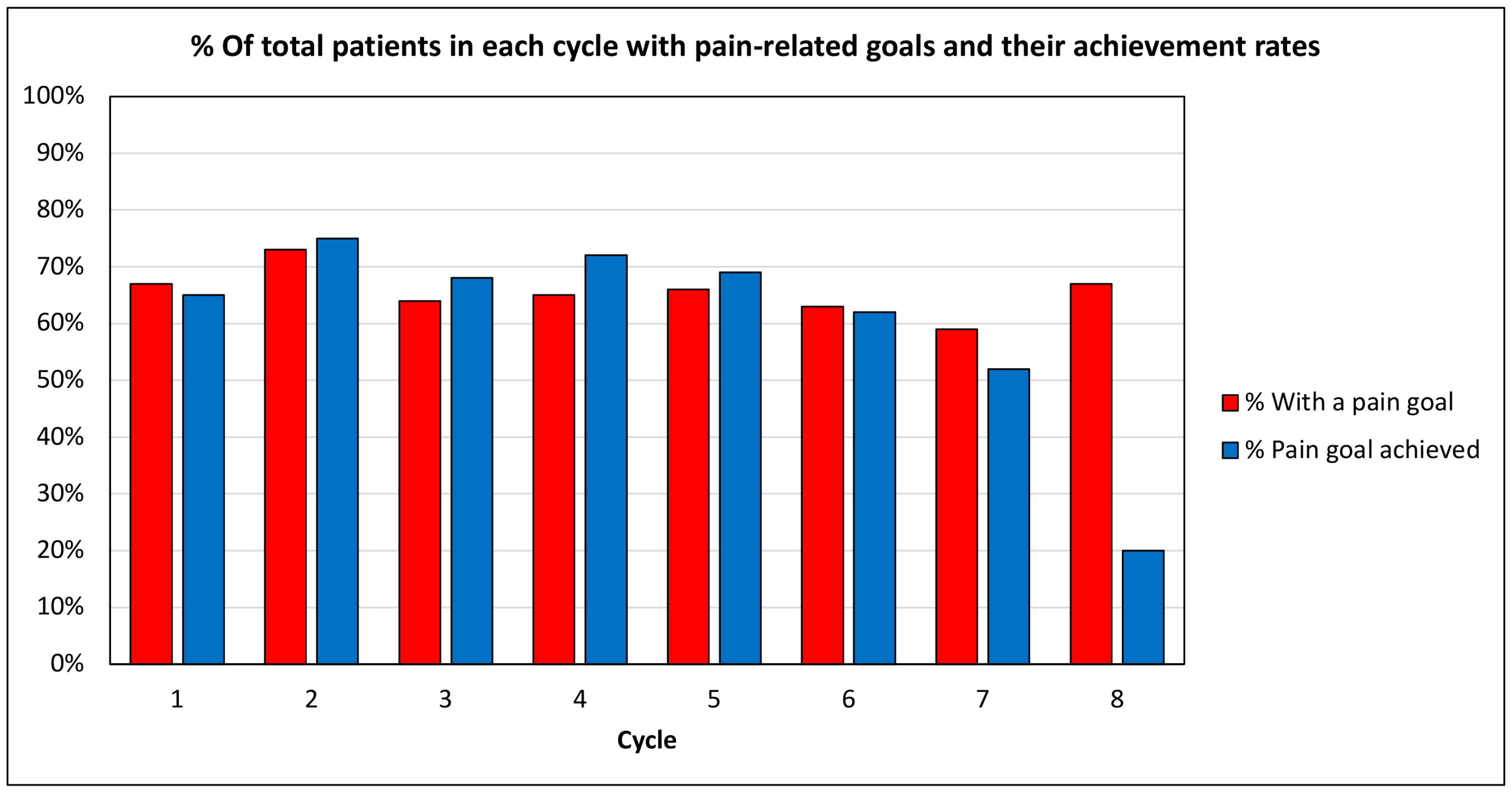 % Of total patients in each cycle with pain-related goals and their achievement rates

100%
90%
80%
70%
60%
50%
40%
30%
20%
10%
0%

1
2
3
4
5
6
7
8

Cycle

% With a pain goal
% Pain goal achieved